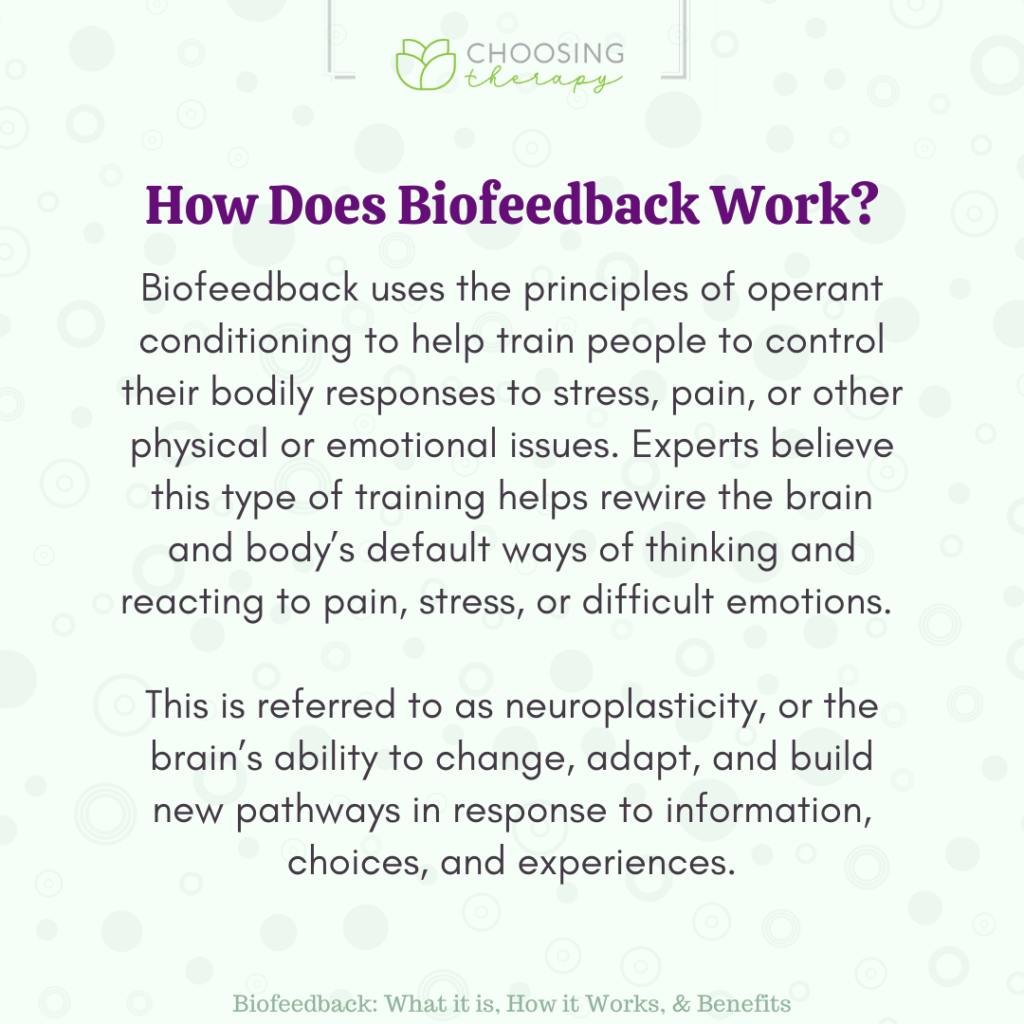 CHOOSING therapy

How Does Biofeedback Work?

Biofeedback uses the principles of operant conditioning to help train people to control their bodily responses to stress, pain, or other physical or emotional issues. Experts believe this type of training helps rewire the brain and body's default ways of thinking and reacting to pain, stress, or difficult emotions.

This is referred to as neuroplasticity, or the brain's ability to change, adapt, and build new pathways in response to information, choices, and experiences.

Biofeedback: What it is, How it Works, & Benefits